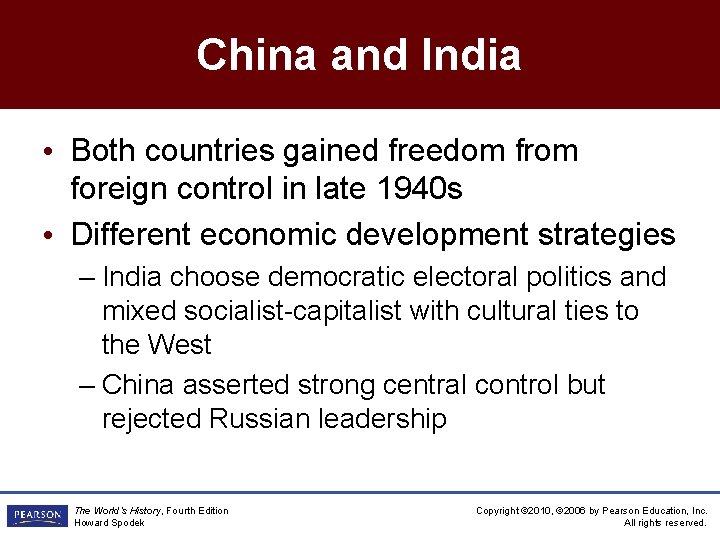 China and India

• Both countries gained freedom from foreign control in late 1940s

• Different economic development strategies

– India choose democratic electoral politics and mixed socialist-capitalist with cultural ties to the West

– China asserted strong central control but rejected Russian leadership

PEARSON

The World's History, Fourth Edition
Howard Spodek

Copyright ©2010, ©2006 by Pearson Education, Inc.
All rights reserved.